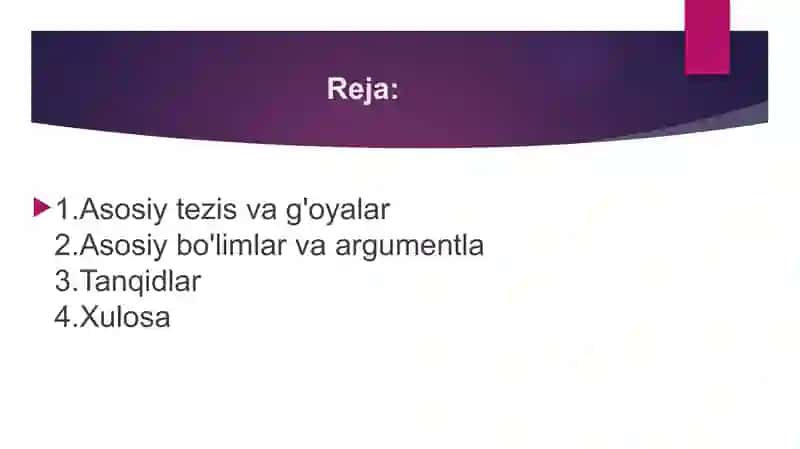 Reja:

1.Asosiy tezis va g'oyalar
2.Asosiy bo'limlar va argumentla
3.Tanqidlar
4.Xulosa